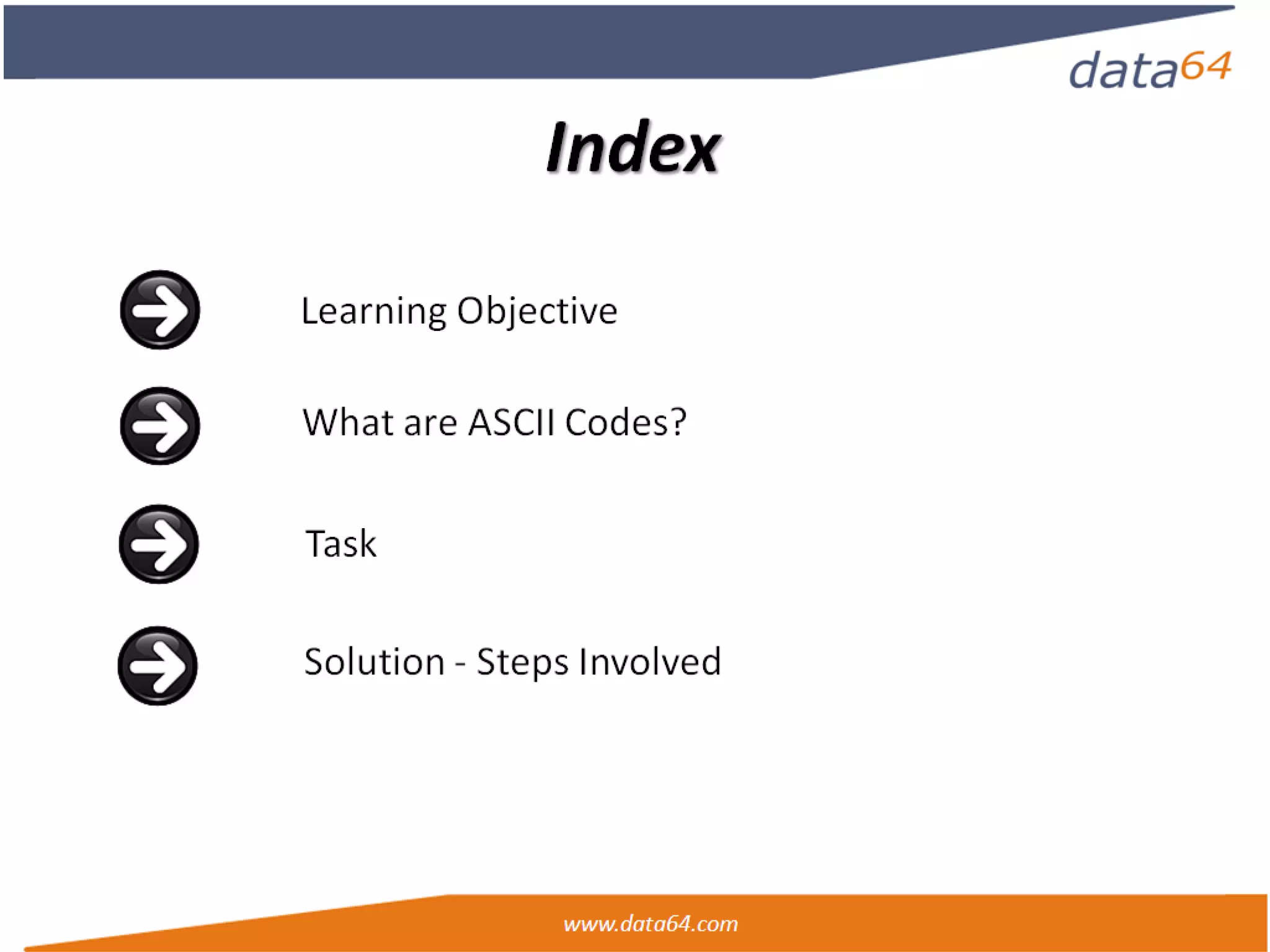 data64

Index

Learning Objective

What are ASCII Codes?

Task

Solution - Steps Involved

www.data64.com